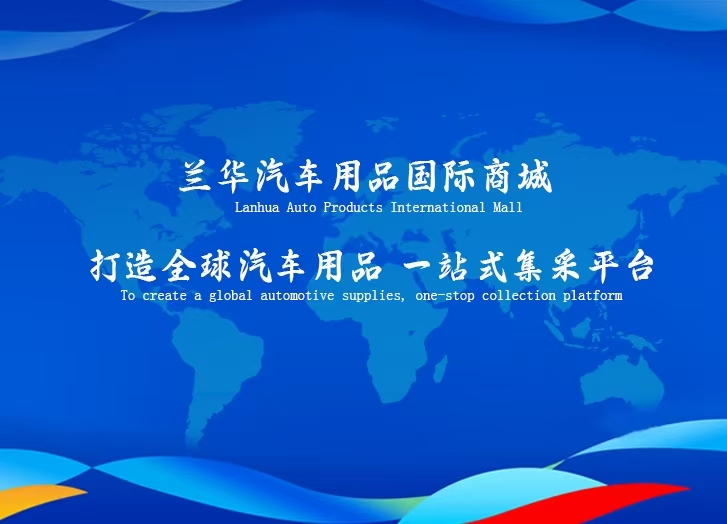 兰华汽车用品国际商城
Lanhua Auto Products International Mall

打造全球汽车用品 一站式集采平台
To create a global automotive supplies, one-stop collection platform